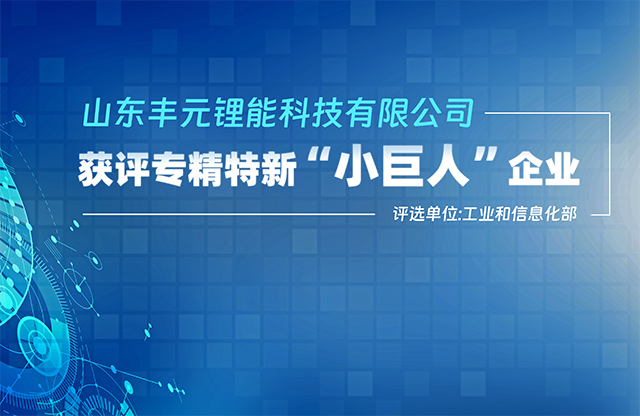 山东丰元锂能科技有限公司
获评专精特新“小巨人”企业

评选单位:工业和信息化部